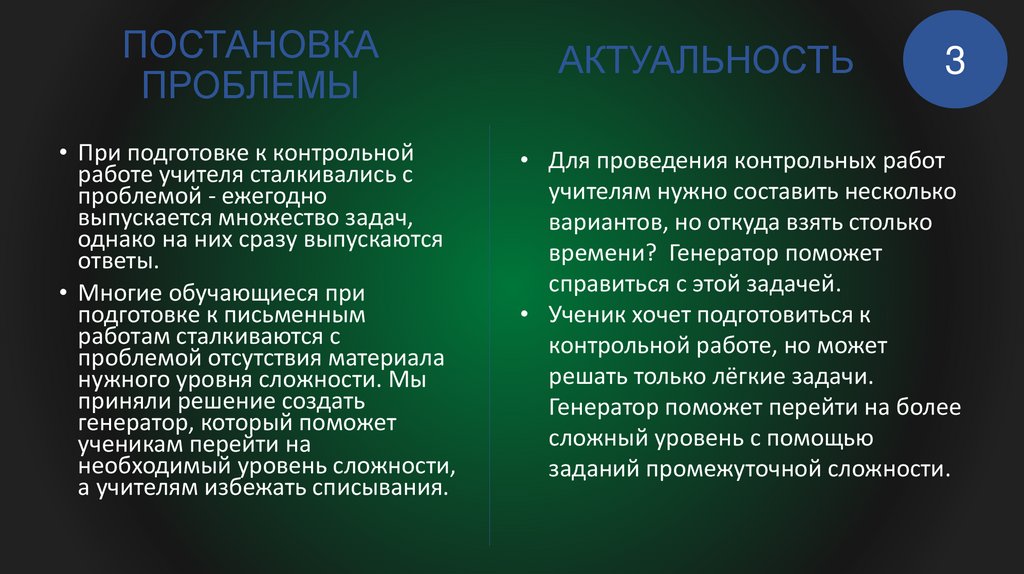 ПОСТАНОВКА ПРОБЛЕМЫ

• При подготовке к контрольной работе учителя сталкивались с проблемой - ежегодно выпускается множество задач, однако на них сразу выпускаются ответы.

• Многие обучающиеся при подготовке к письменным работам сталкиваются с проблемой отсутствия материала нужного уровня сложности. Мы приняли решение создать генератор, который поможет ученикам перейти на необходимый уровень сложности, а учителям избежать списывания.

АКТУАЛЬНОСТЬ

3

• Для проведения контрольных работ учителям нужно составить несколько вариантов, но откуда взять столько времени? Генератор поможет справиться с этой задачей.

• Ученик хочет подготовиться к контрольной работе, но может решать только лёгкие задачи. Генератор поможет перейти на более сложный уровень с помощью заданий промежуточной сложности.